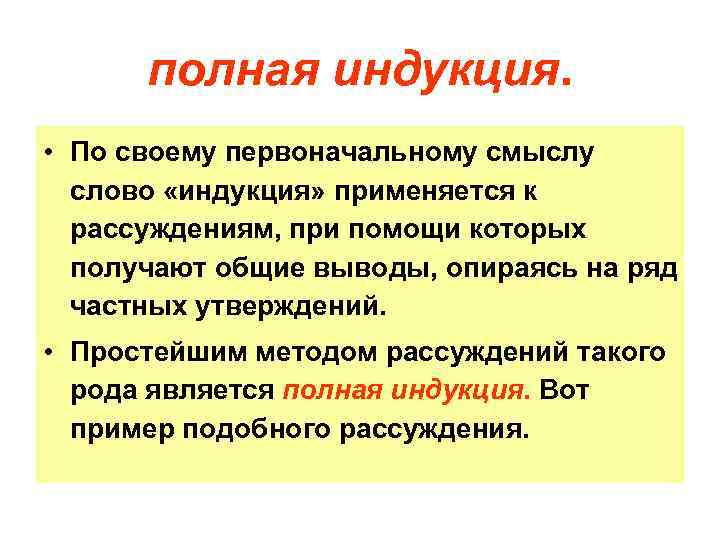 полная индукция.

• По своему первоначальному смыслу слово «индукция» применяется к рассуждениям, при помощи которых получают общие выводы, опираясь на ряд частных утверждений.

• Простейшим методом рассуждений такого рода является полная индукция. Вот пример подобного рассуждения.